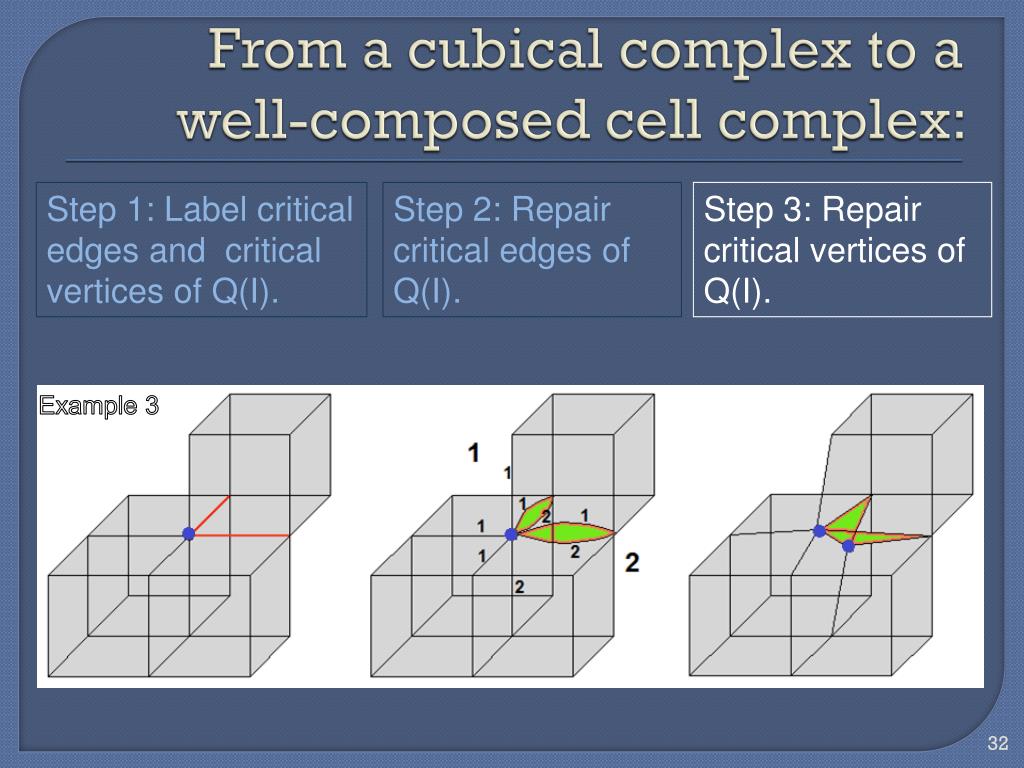 From a cubical complex to a well-composed cell complex:

Step 1: Label critical edges and critical vertices of Q(I).

Step 2: Repair critical edges of Q(I).

Step 3: Repair critical vertices of Q(I).

Example 3

1
1
1
2
1
1
1
2
2
2

32